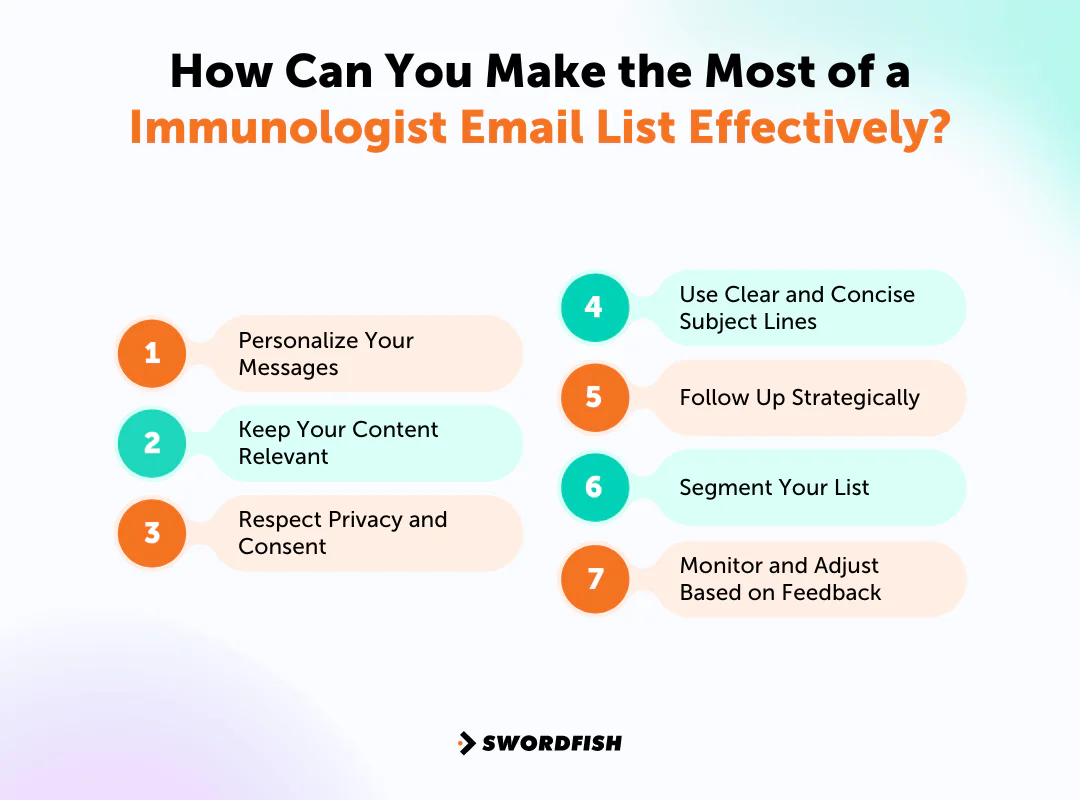 How Can You Make the Most of a Immunologist Email List Effectively?

1 Personalize Your Messages

2 Keep Your Content Relevant

3 Respect Privacy and Consent

4 Use Clear and Concise Subject Lines

5 Follow Up Strategically

6 Segment Your List

7 Monitor and Adjust Based on Feedback

SWORDFISH